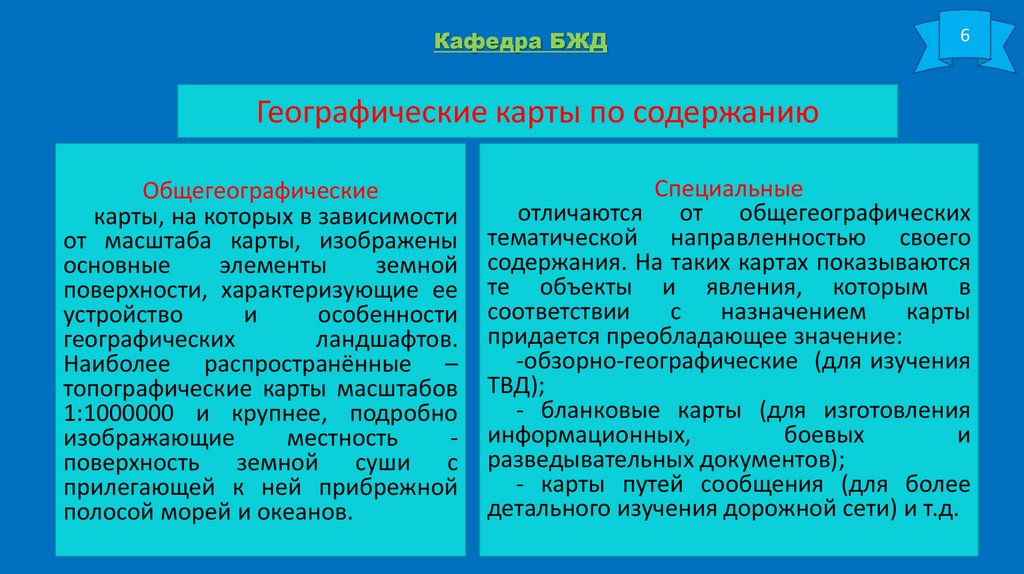 Кафедра БЖД

6

Географические карты по содержанию

Общегеографические
карты, на которых в зависимости от масштаба карты, изображены основные элементы земной поверхности, характеризующие ее устройство и особенности географических ландшафтов. Наиболее распространённые – топографические карты масштабов 1:1000000 и крупнее, подробно изображающие местность - поверхность земной суши с прилегающей к ней прибрежной полосой морей и океанов.

Специальные
отличаются от общегеографических тематической направленностью своего содержания. На таких картах показываются те объекты и явления, которым в соответствии с назначением карты придается преобладающее значение:
-обзорно-географические (для изучения ТВД);
- бланковые карты (для изготовления информационных, боевых и разведывательных документов);
- карты путей сообщения (для более детального изучения дорожной сети) и т.д.